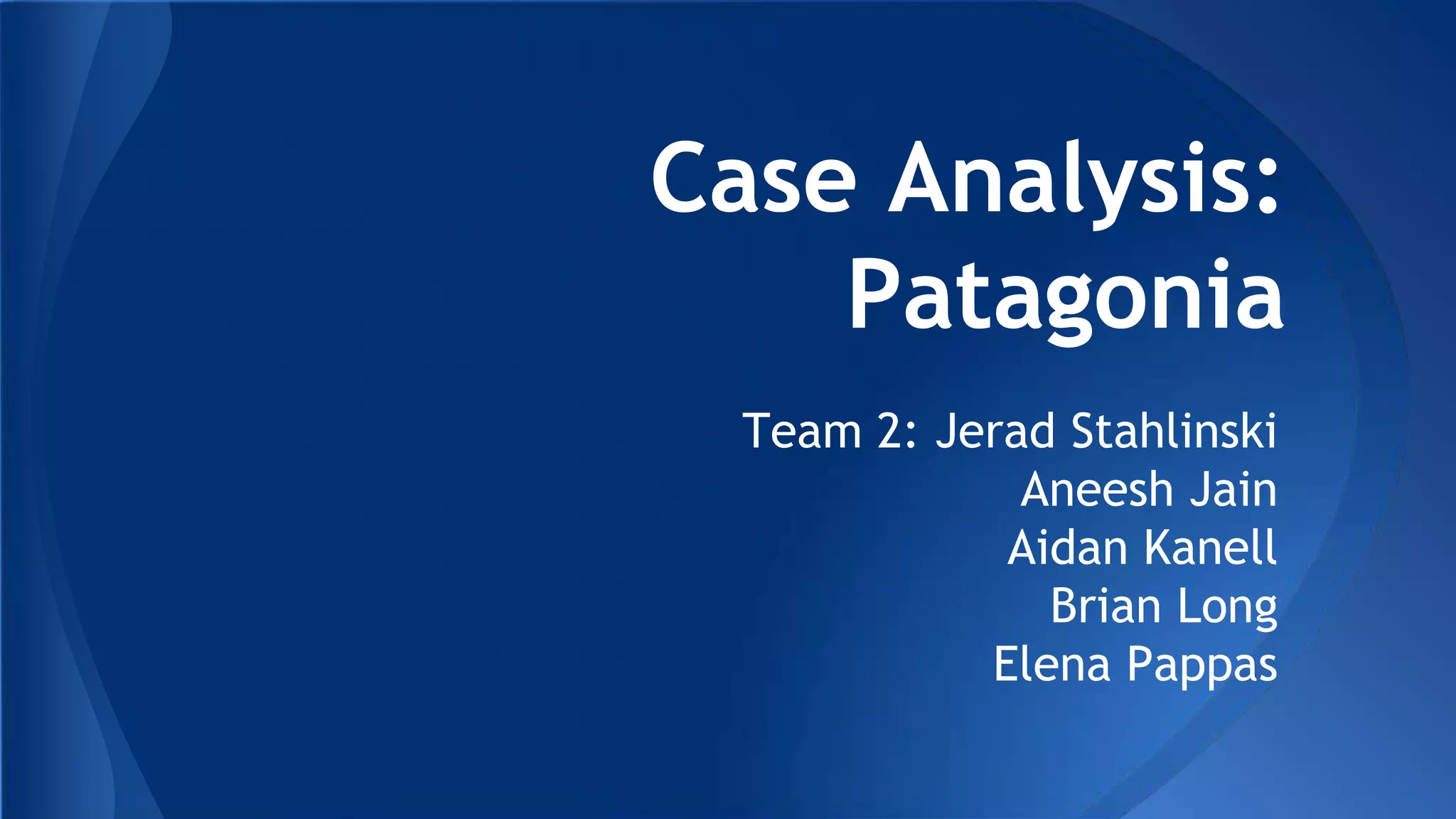 Case Analysis: Patagonia

Team 2: Jerad Stahlinski
Aneesh Jain
Aidan Kanell
Brian Long
Elena Pappas